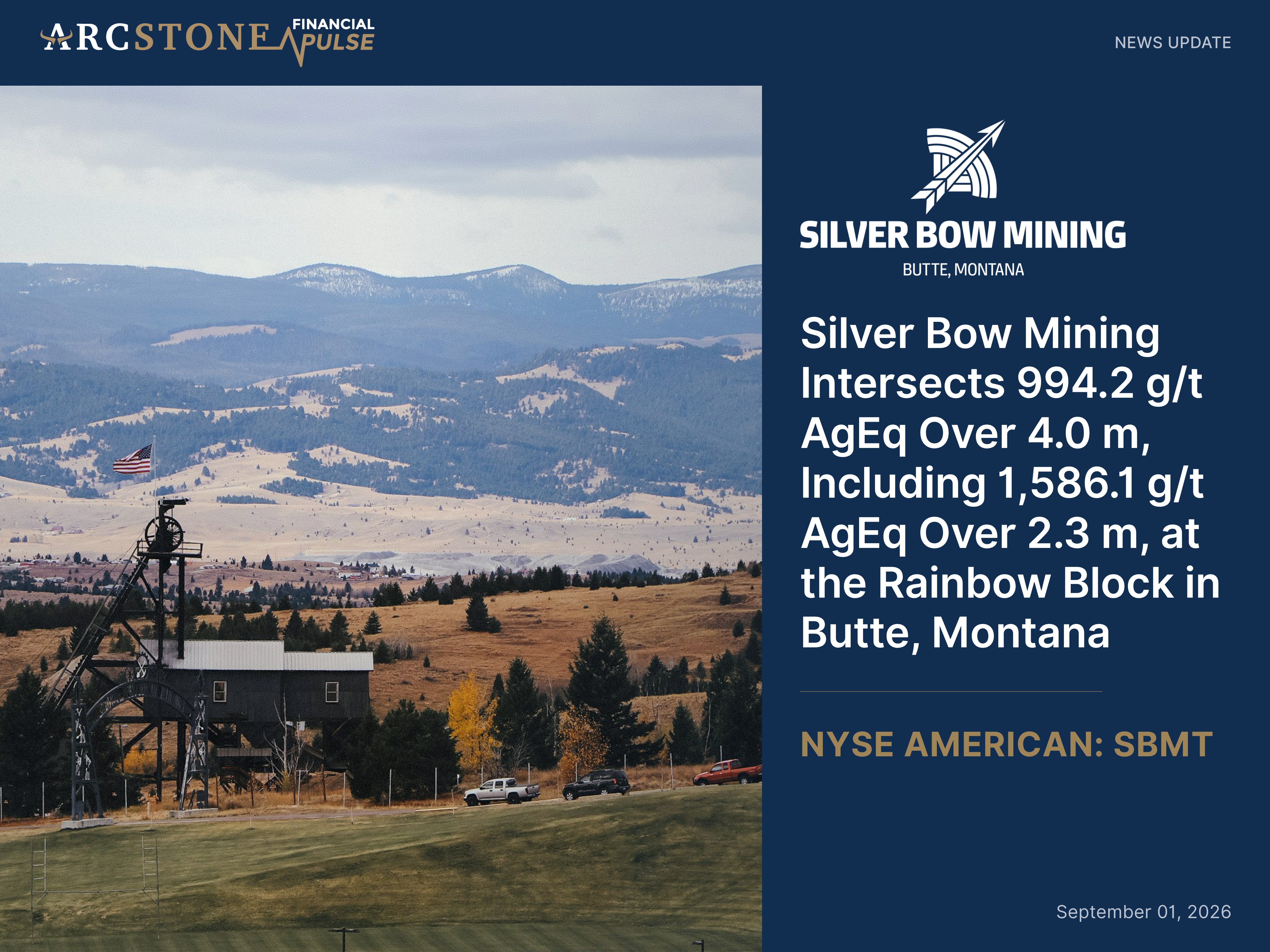 ARCSTONE FINANCIAL PULSE

NEWS UPDATE

SILVER BOW MINING
BUTTE, MONTANA

Silver Bow Mining Intersects 994.2 g/t AgEq Over 4.0 m, Including 1,586.1 g/t AgEq Over 2.3 m, at the Rainbow Block in Butte, Montana

NYSE AMERICAN: SBMT

September 01, 2026